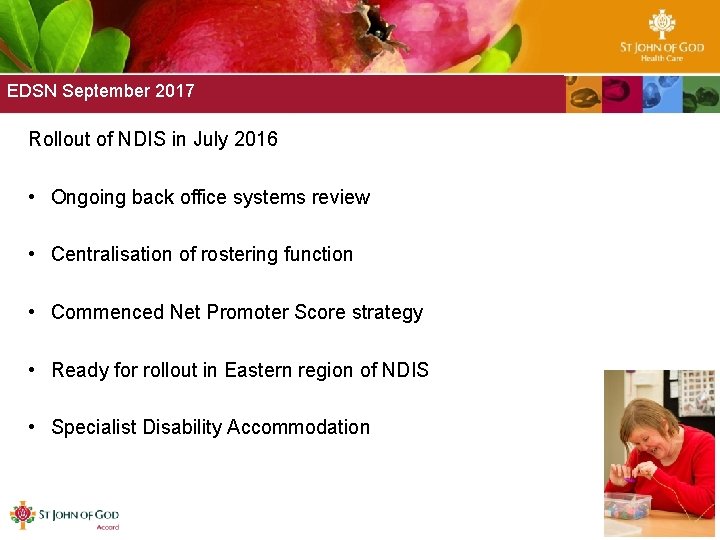 ST JOHN OF GOD
Health Care

EDSN September 2017

Rollout of NDIS in July 2016

• Ongoing back office systems review

• Centralisation of rostering function

• Commenced Net Promoter Score strategy

• Ready for rollout in Eastern region of NDIS

• Specialist Disability Accommodation

ST JOHN OF GOD
Accord